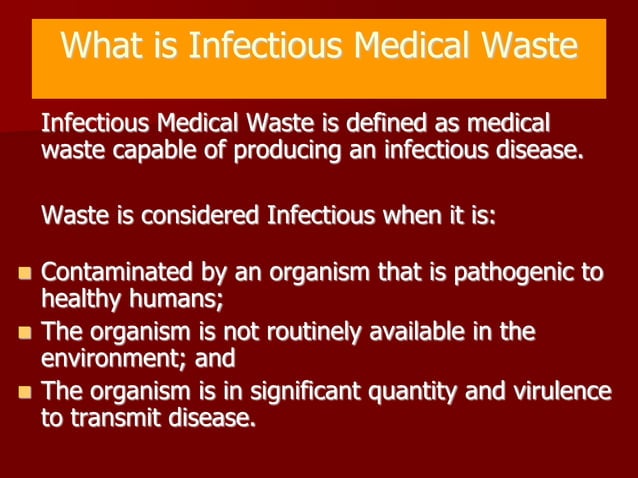 What is Infectious Medical Waste

Infectious Medical Waste is defined as medical waste capable of producing an infectious disease.

Waste is considered Infectious when it is:

- Contaminated by an organism that is pathogenic to healthy humans;
- The organism is not routinely available in the environment; and
- The organism is in significant quantity and virulence to transmit disease.